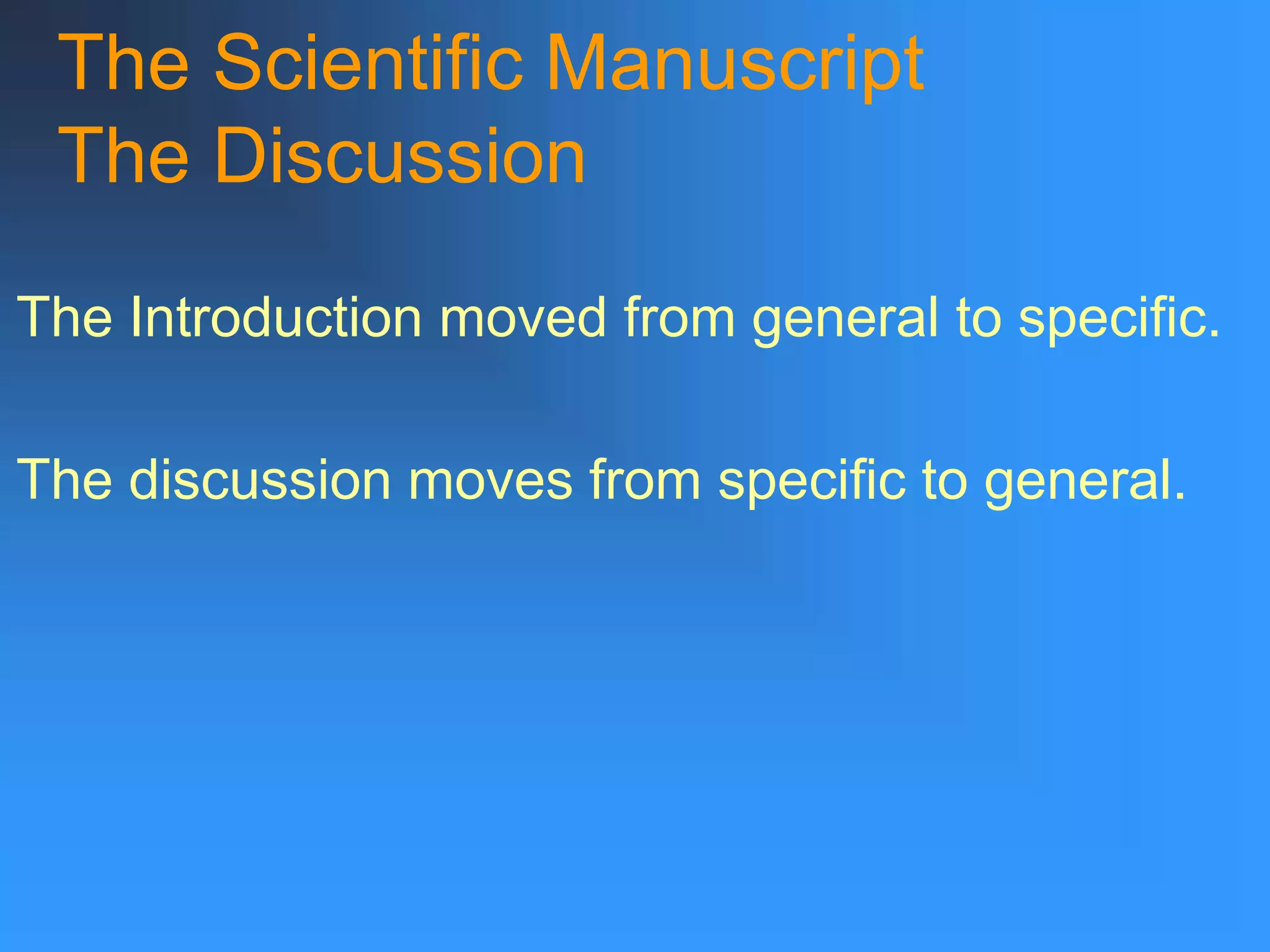 The Scientific Manuscript
The Discussion

The Introduction moved from general to specific.

The discussion moves from specific to general.